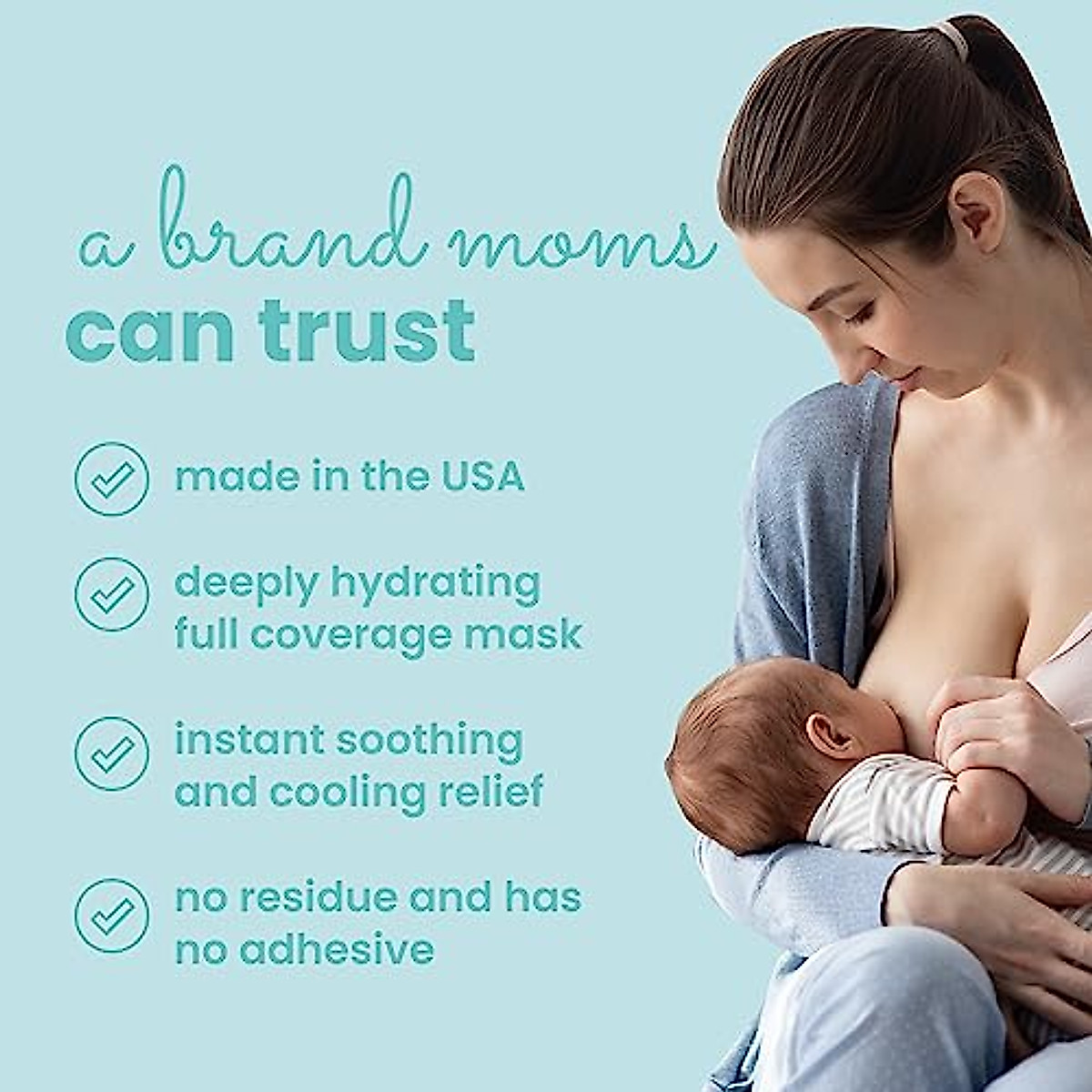 a brand moms
can trust

made in the USA

deeply hydrating full coverage mask

instant soothing and cooling relief

no residue and has no adhesive